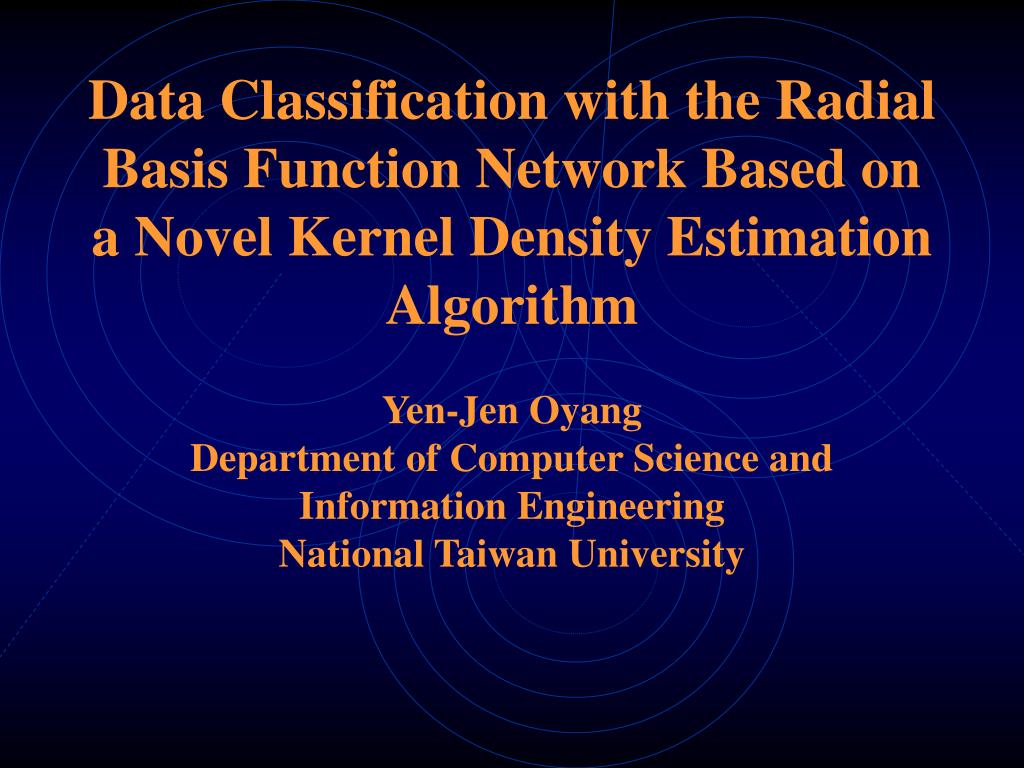 Data Classification with the Radial Basis Function Network Based on a Novel Kernel Density Estimation Algorithm

Yen-Jen Oyang
Department of Computer Science and Information Engineering
National Taiwan University